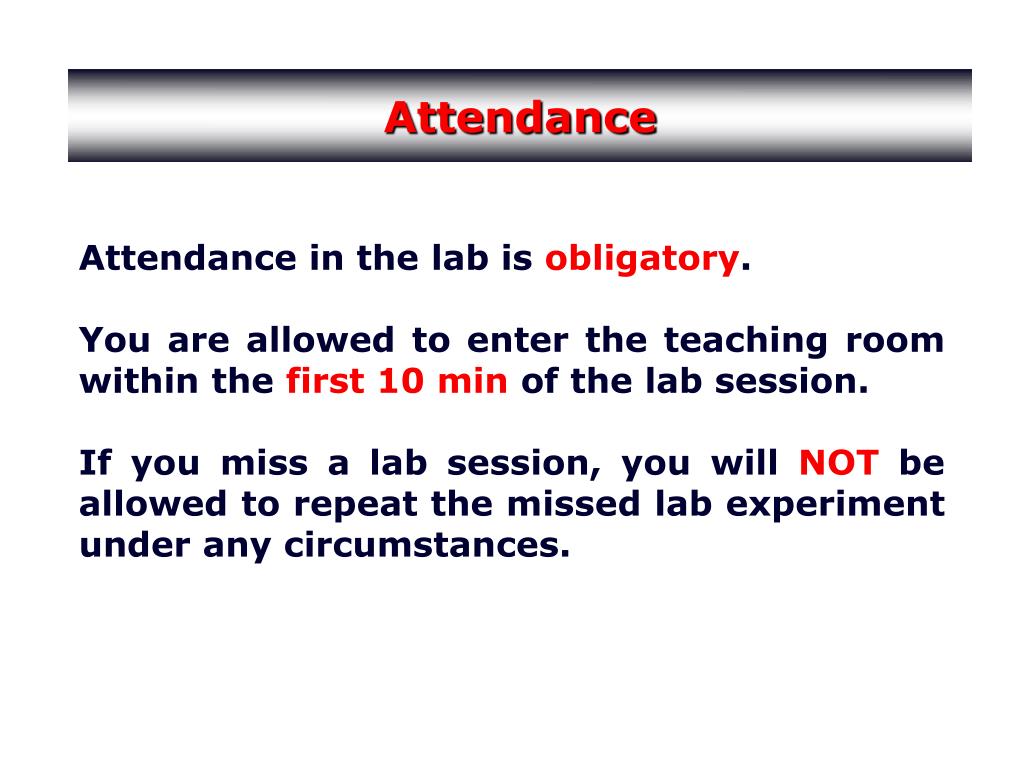 Attendance

Attendance in the lab is obligatory.

You are allowed to enter the teaching room within the first 10 min of the lab session.

If you miss a lab session, you will NOT be allowed to repeat the missed lab experiment under any circumstances.